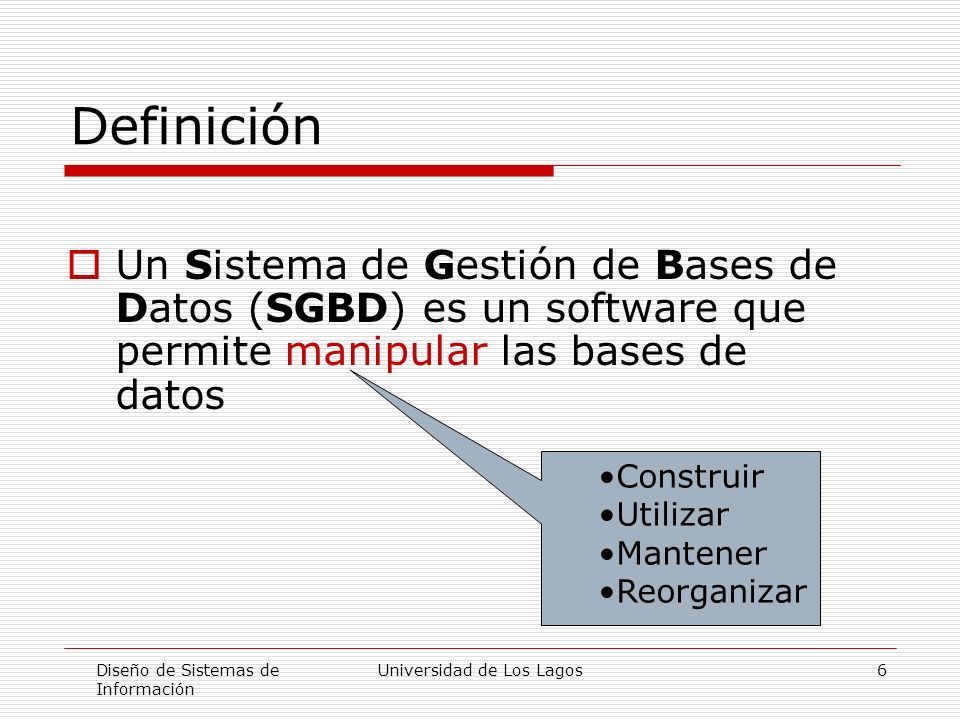 Definición

Un Sistema de Gestión de Bases de Datos (SGBD) es un software que permite manipular las bases de datos

•Construir
•Utilizar
•Mantener
•Reorganizar

Diseño de Sistemas de Información

Universidad de Los Lagos

6